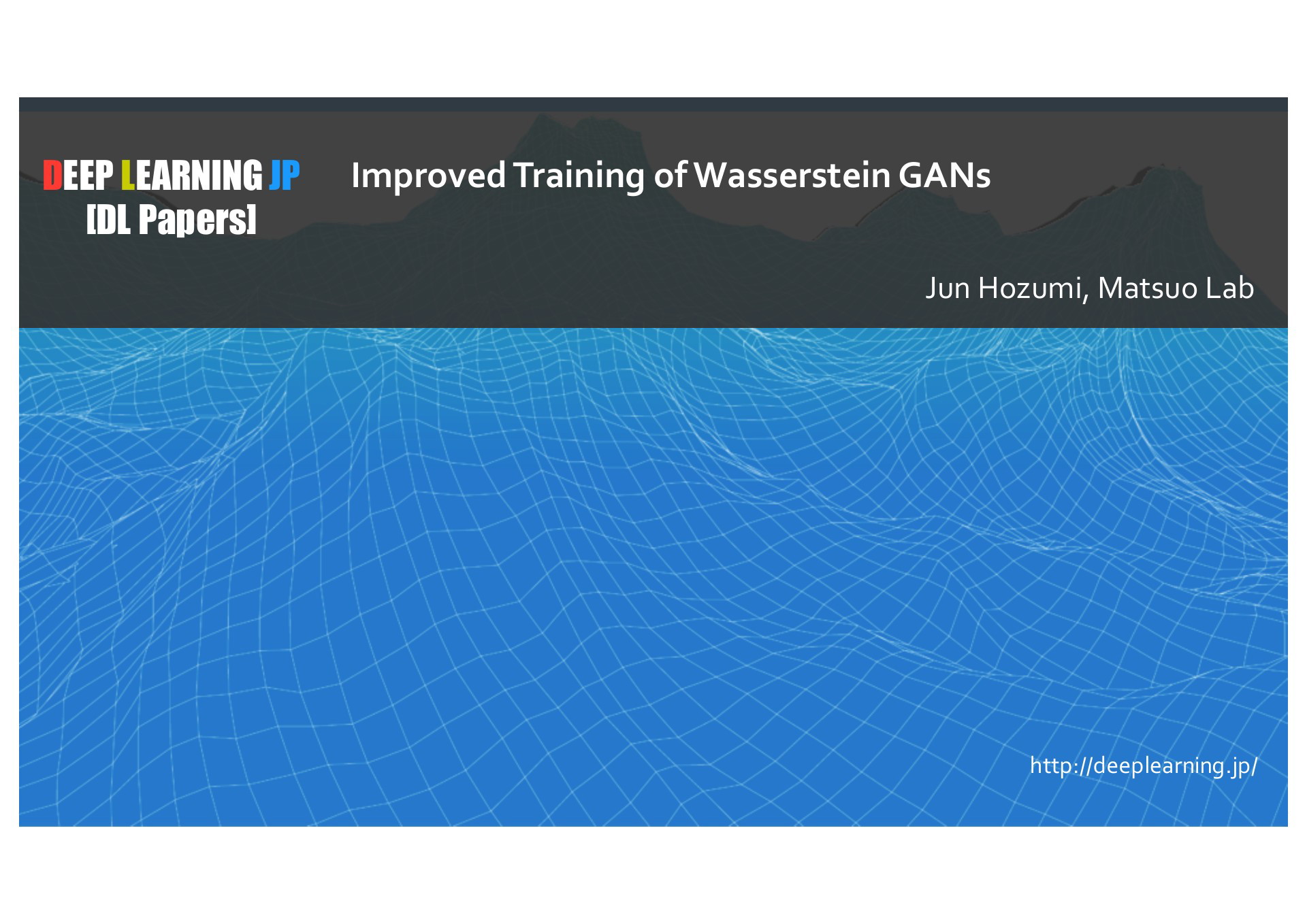 DEEP LEARNING JP
[DL Papers]

Improved Training of Wasserstein GANs

Jun Hozumi, Matsuo Lab

http://deeplearning.jp/